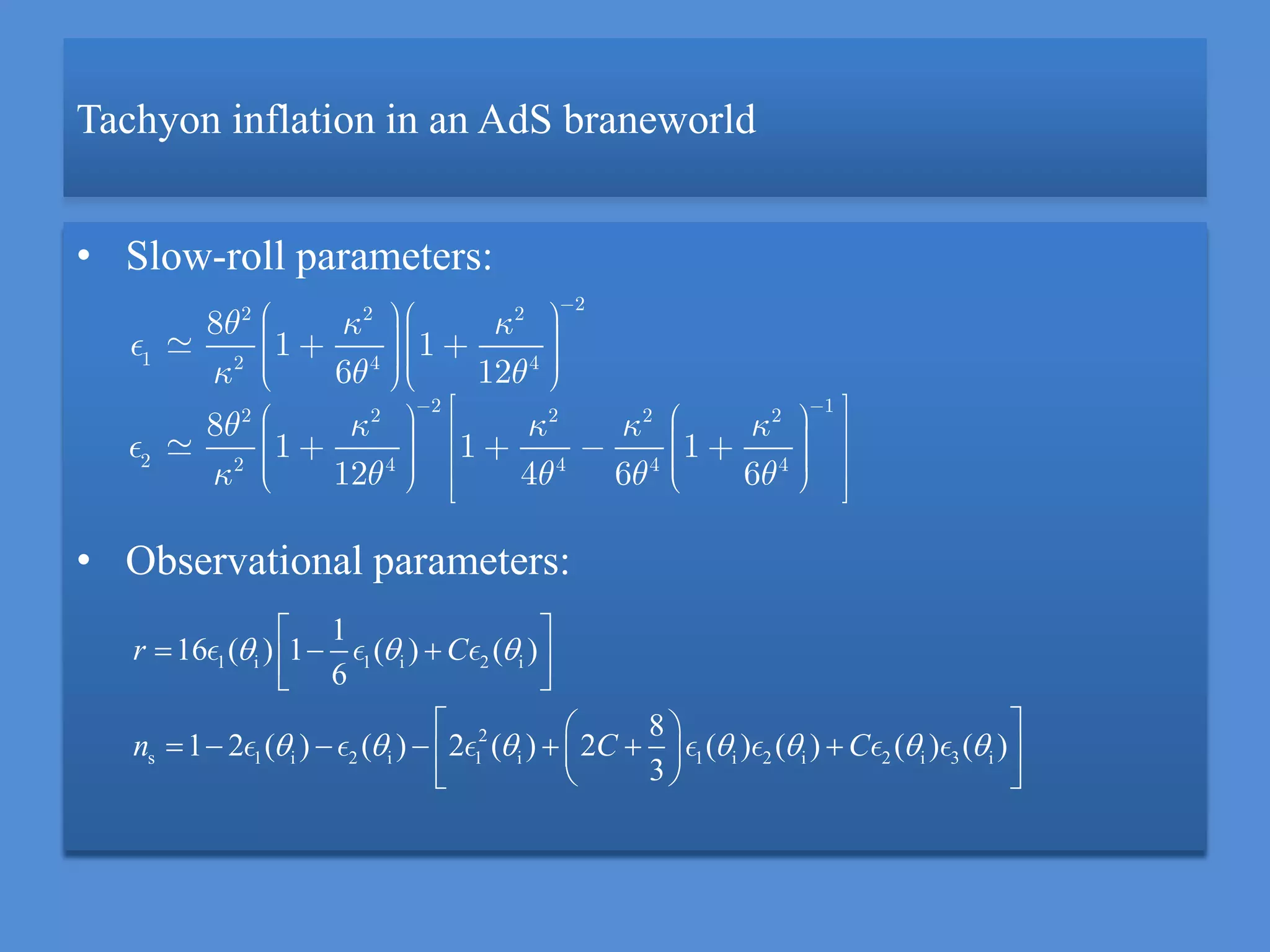 Tachyon inflation in an AdS braneworld

• Slow-roll parameters:

$\epsilon_1 \simeq \frac{8\theta^2}{\kappa^2}\left(1+\frac{\kappa^2}{6\theta^4}\right)\left(1+\frac{\kappa^2}{12\theta^4}\right)^{-2}$

$\epsilon_2 \simeq \frac{8\theta^2}{\kappa^2}\left(1+\frac{\kappa^2}{12\theta^4}\right)^{-2}\left[1+\frac{\kappa^2}{4\theta^4}-\frac{\kappa^2}{6\theta^4}\left(1+\frac{\kappa^2}{6\theta^4}\right)^{-1}\right]$

• Observational parameters:

$r = 16\epsilon_1(\theta_i)\left[1-\frac{1}{6}\epsilon_1(\theta_i)+C\epsilon_2(\theta_i)\right]$

$n_s = 1-2\epsilon_1(\theta_i)-\epsilon_2(\theta_i)-\left[2\epsilon_1^2(\theta_i)+\left(2C+\frac{8}{3}\right)\epsilon_1(\theta_i)\epsilon_2(\theta_i)+C\epsilon_2(\theta_i)\epsilon_3(\theta_i)\right]$